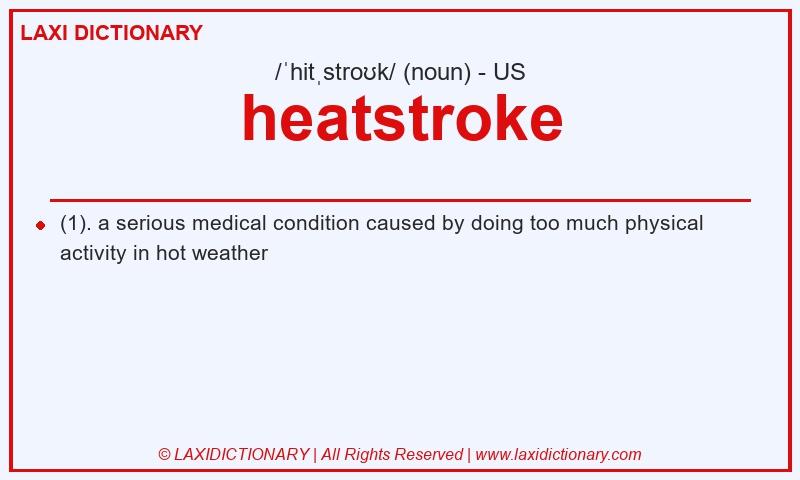 LAXI DICTIONARY

/ˈhitˌstroʊk/ (noun) - US

heatstroke

(1). a serious medical condition caused by doing too much physical activity in hot weather

© LAXIDICTIONARY | All Rights Reserved | www.laxidictionary.com